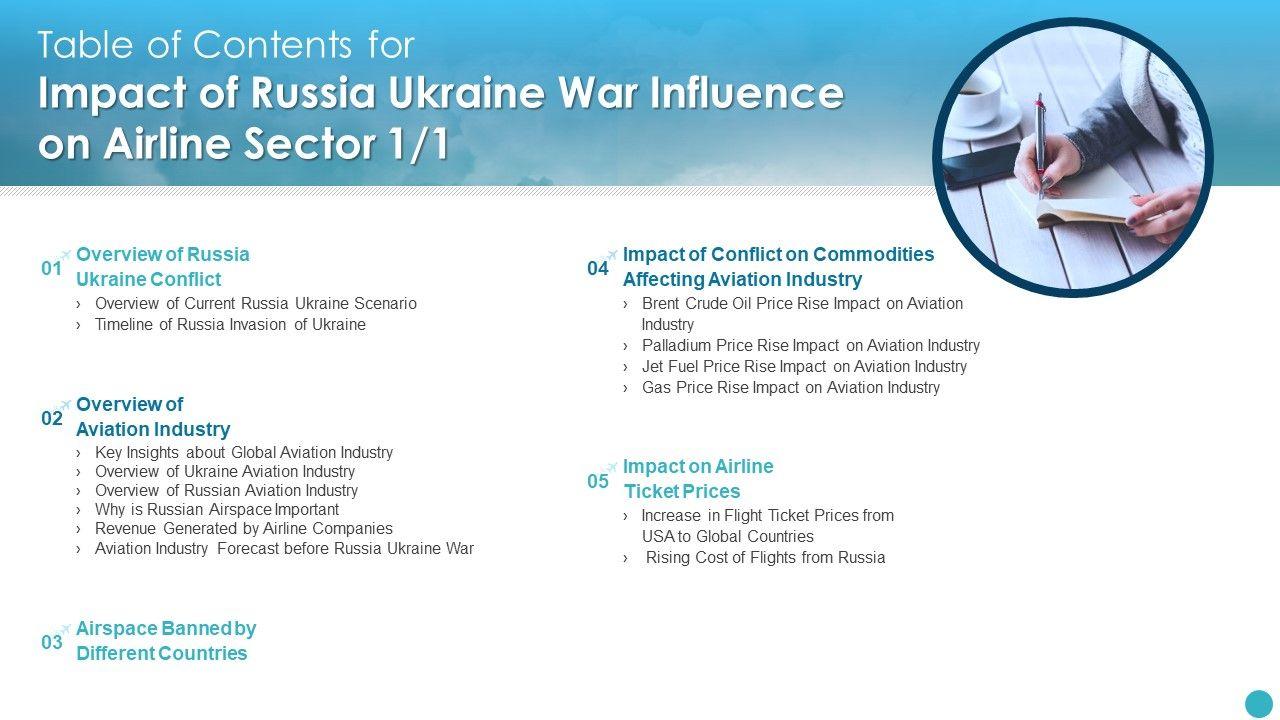 Table of Contents for
Impact of Russia Ukraine War Influence on Airline Sector 1/1

01 Overview of Russia Ukraine Conflict
› Overview of Current Russia Ukraine Scenario
› Timeline of Russia Invasion of Ukraine

02 Overview of Aviation Industry
› Key Insights about Global Aviation Industry
› Overview of Ukraine Aviation Industry
› Overview of Russian Aviation Industry
› Why is Russian Airspace Important
› Revenue Generated by Airline Companies
› Aviation Industry Forecast before Russia Ukraine War

03 Airspace Banned by Different Countries

04 Impact of Conflict on Commodities Affecting Aviation Industry
› Brent Crude Oil Price Rise Impact on Aviation Industry
› Palladium Price Rise Impact on Aviation Industry
› Jet Fuel Price Rise Impact on Aviation Industry
› Gas Price Rise Impact on Aviation Industry

05 Impact on Airline Ticket Prices
› Increase in Flight Ticket Prices from USA to Global Countries
› Rising Cost of Flights from Russia